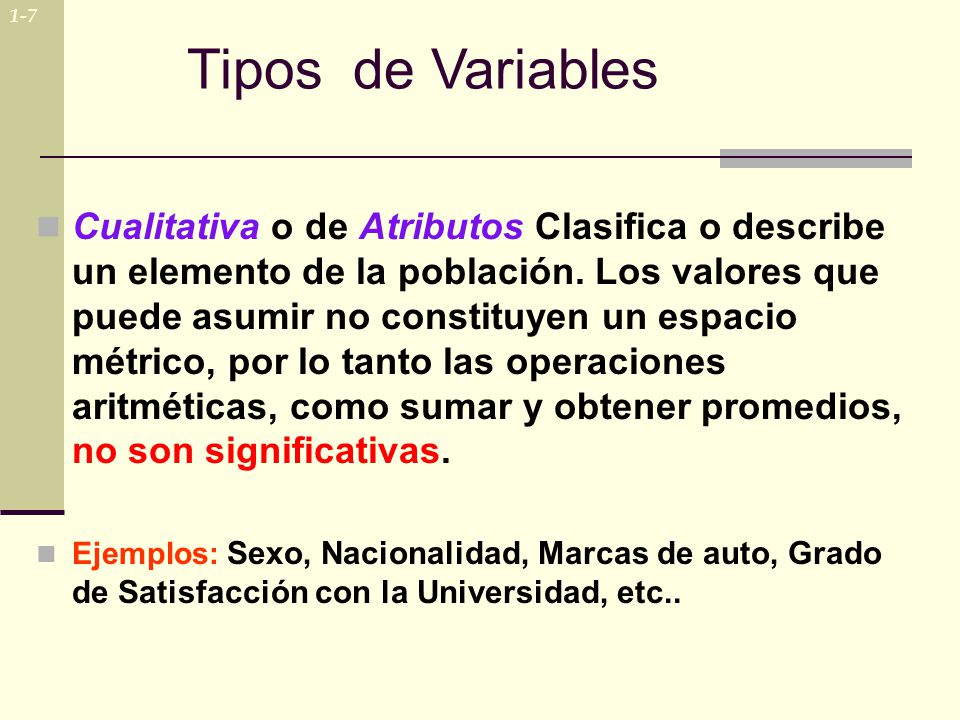 1-7

Tipos de Variables

Cualitativa o de Atributos Clasifica o describe un elemento de la población. Los valores que puede asumir no constituyen un espacio métrico, por lo tanto las operaciones aritméticas, como sumar y obtener promedios, no son significativas.

Ejemplos: Sexo, Nacionalidad, Marcas de auto, Grado de Satisfacción con la Universidad, etc..